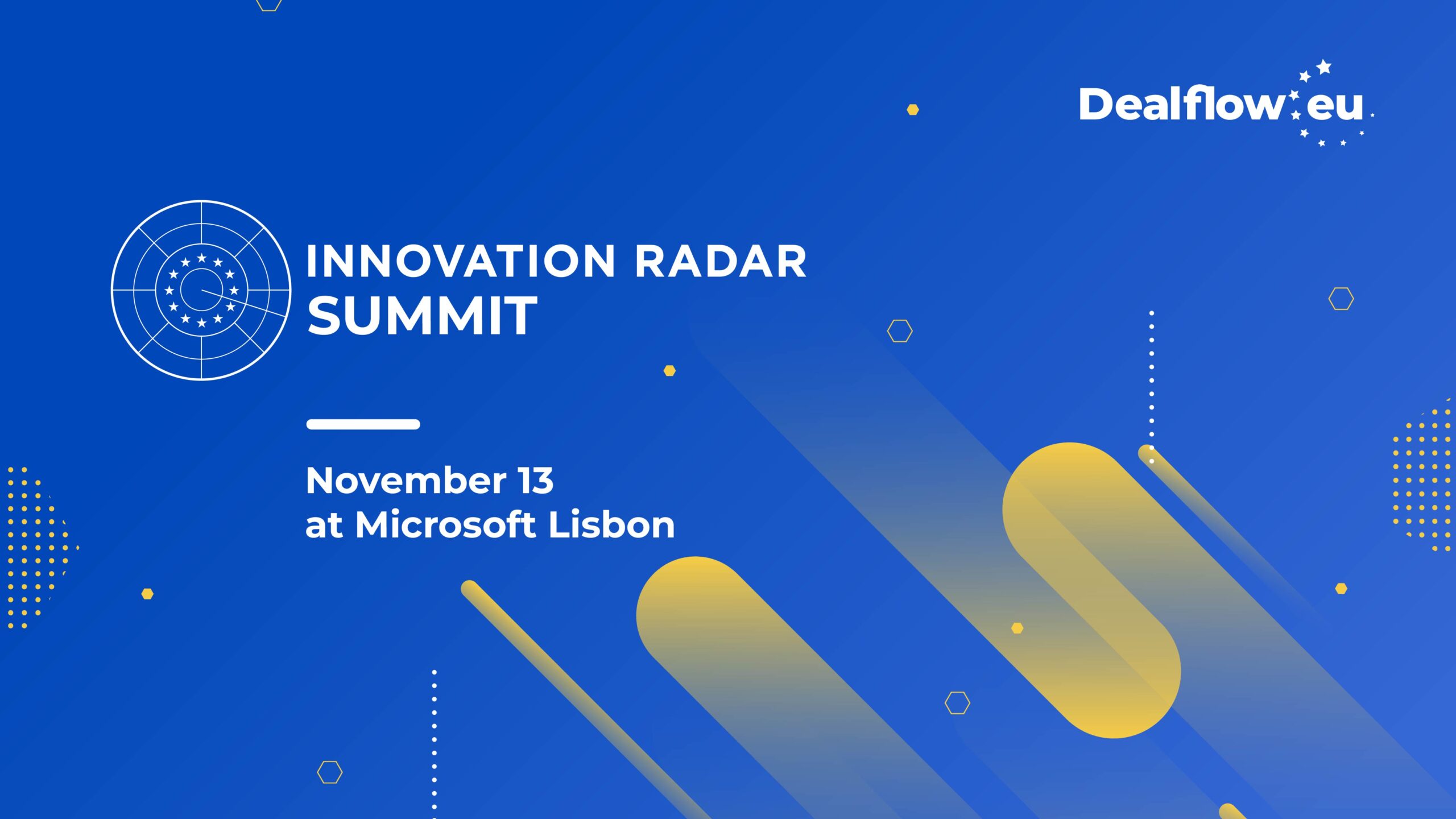 Dealflow.eu

INNOVATION RADAR SUMMIT

November 13
at Microsoft Lisbon